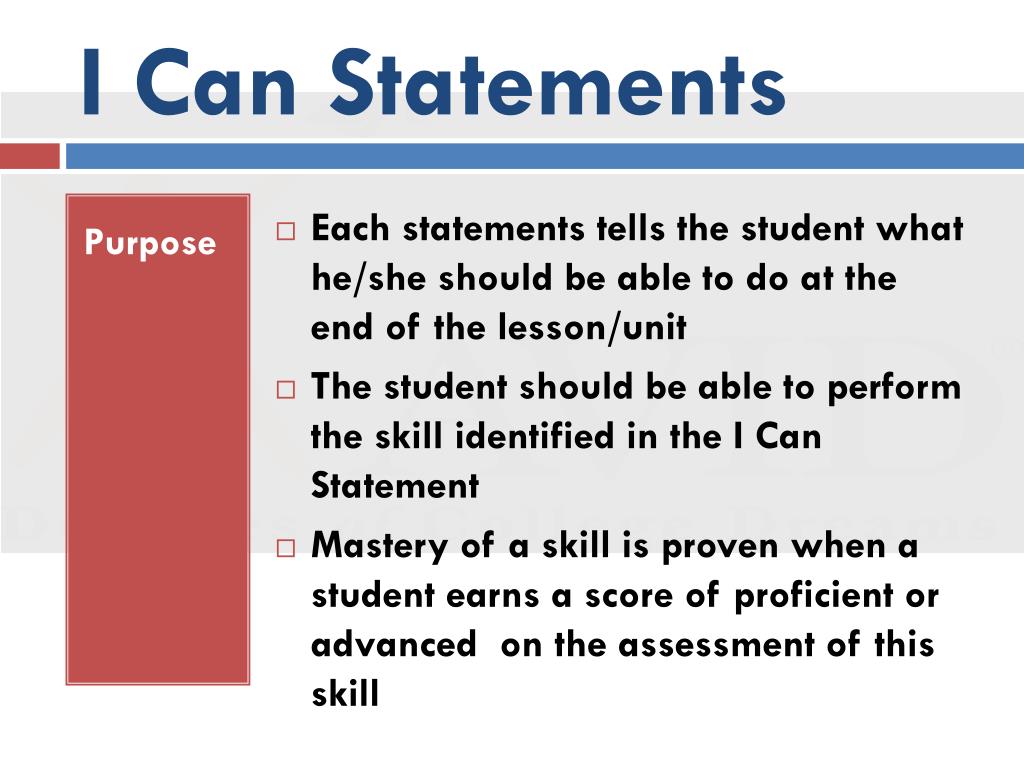 I Can Statements

Purpose

□ Each statements tells the student what he/she should be able to do at the end of the lesson/unit
□ The student should be able to perform the skill identified in the I Can Statement
□ Mastery of a skill is proven when a student earns a score of proficient or advanced on the assessment of this skill